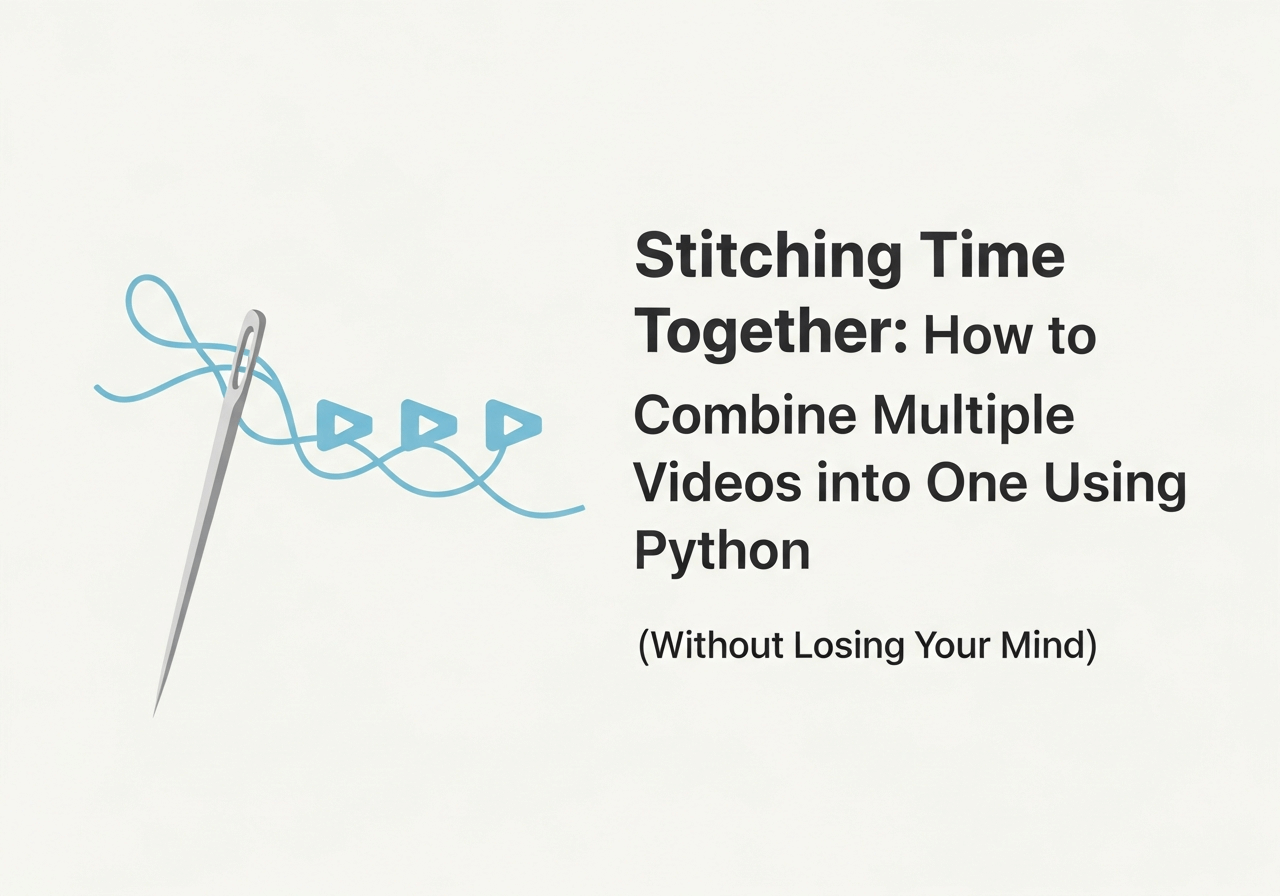 Stitching Time Together: How to Combine Multiple Videos into One Using Python

(Without Losing Your Mind)